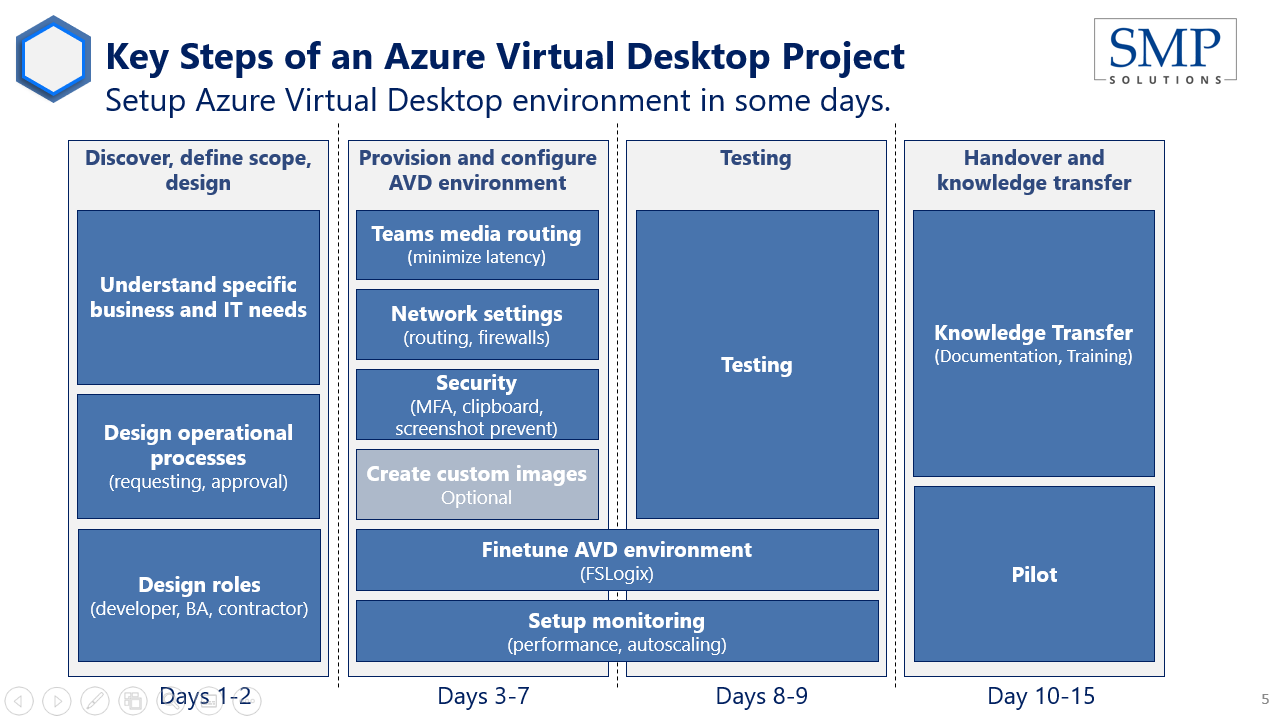 Key Steps of an Azure Virtual Desktop Project
Setup Azure Virtual Desktop environment in some days.

SMP SOLUTIONS

Discover, define scope, design

Understand specific business and IT needs

Design operational processes
(requesting, approval)

Design roles
(developer, BA, contractor)

Days 1-2

Provision and configure AVD environment

Teams media routing
(minimize latency)

Network settings
(routing, firewalls)

Security
(MFA, clipboard, screenshot prevent)

Create custom images
Optional

Finetune AVD environment
(FSLogix)

Setup monitoring
(performance, autoscaling)

Days 3-7

Testing

Testing

Days 8-9

Handover and knowledge transfer

Knowledge Transfer
(Documentation, Training)

Pilot

Day 10-15

5